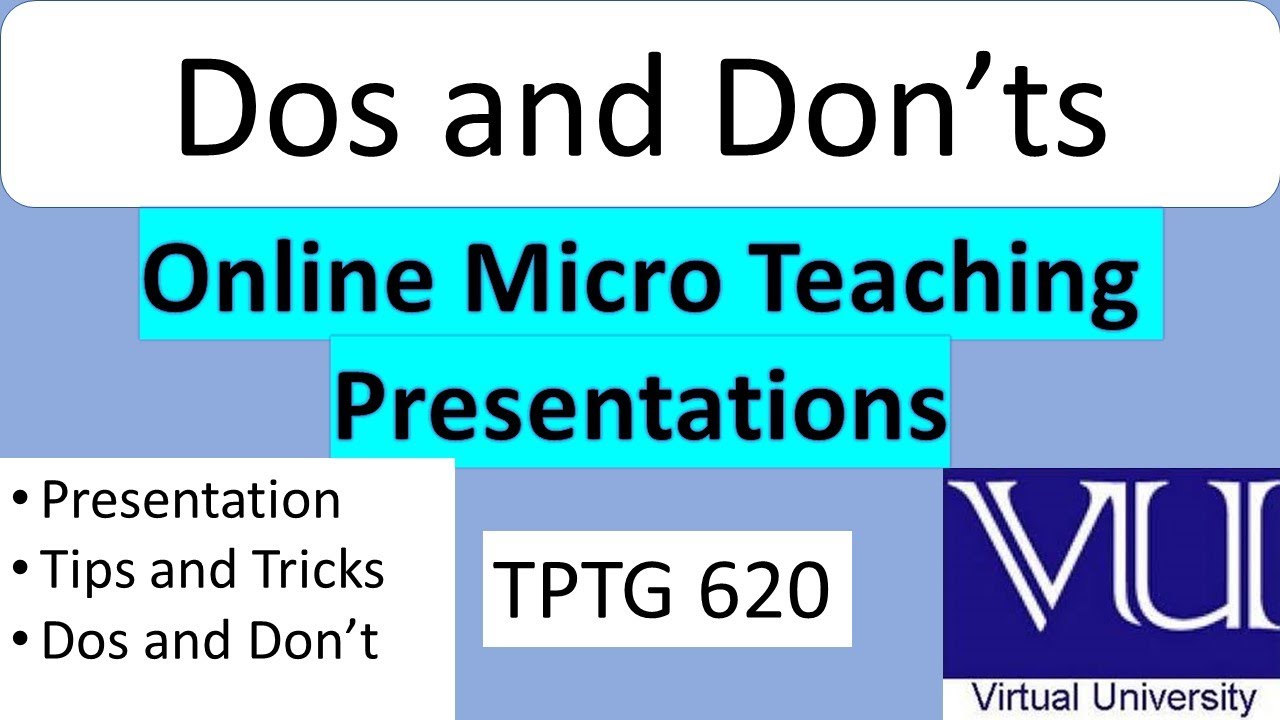 Dos and Don’ts

Online Micro Teaching Presentations

• Presentation
• Tips and Tricks
• Dos and Don’t

TPTG 620

VU

Virtual University